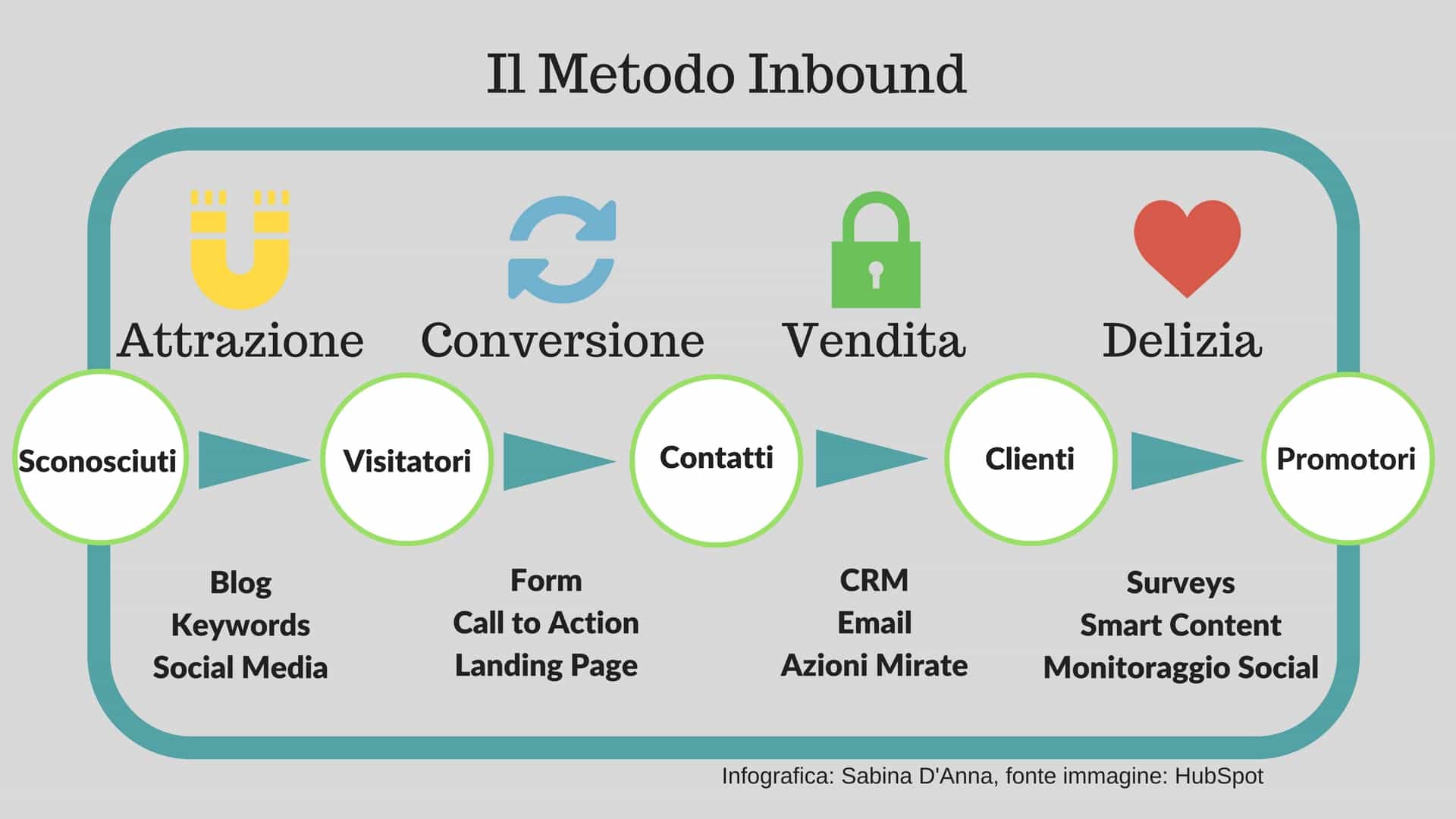 Il Metodo Inbound

Attrazione

Conversione

Vendita

Delizia

Sconosciuti

Visitatori

Contatti

Clienti

Promotori

Blog
Keywords
Social Media

Form
Call to Action
Landing Page

CRM
Email
Azioni Mirate

Surveys
Smart Content
Monitoraggio Social

Infografica: Sabina D'Anna, fonte immagine: HubSpot